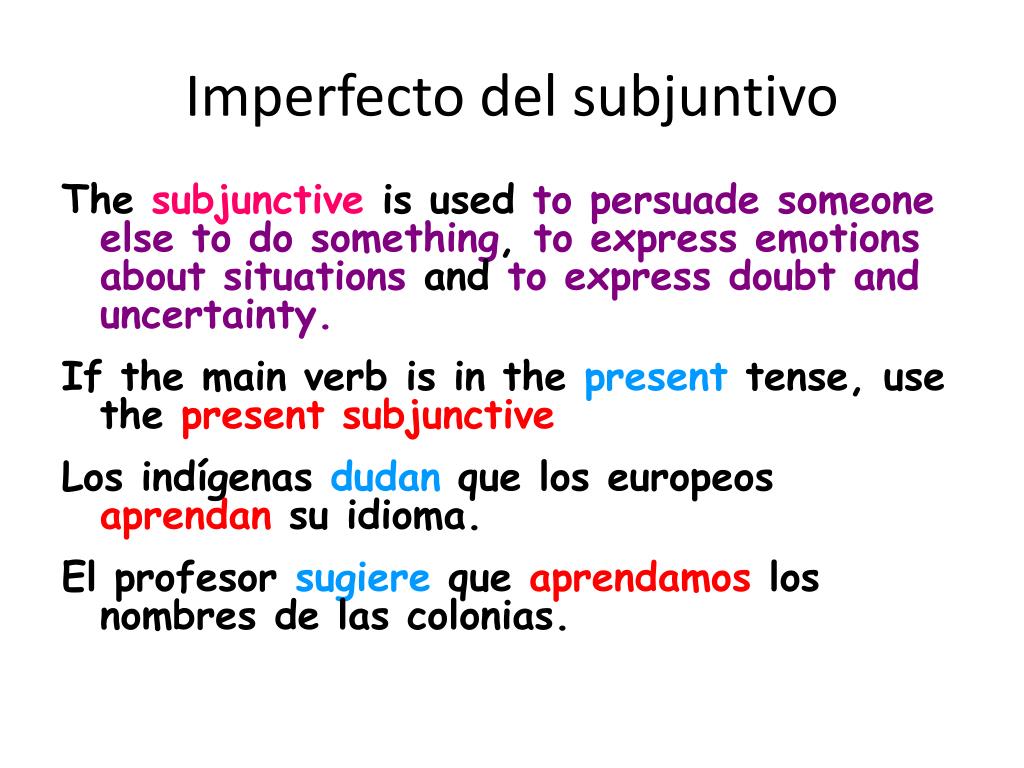 Imperfecto del subjuntivo

The subjunctive is used to persuade someone else to do something, to express emotions about situations and to express doubt and uncertainty.

If the main verb is in the present tense, use the present subjunctive

Los indígenas dudan que los europeos aprendan su idioma.

El profesor sugiere que aprendamos los nombres de las colonias.